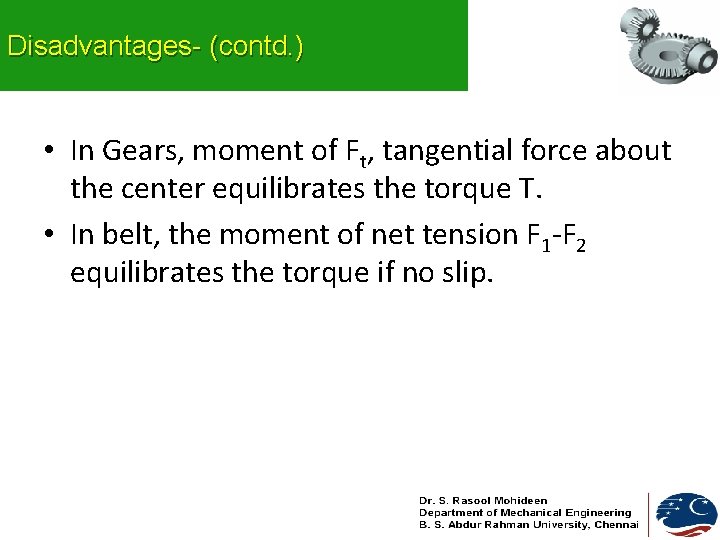 Disadvantages- (contd.)

• In Gears, moment of $F_t$, tangential force about the center equilibrates the torque T.

• In belt, the moment of net tension $F_1$-$F_2$ equilibrates the torque if no slip.

Dr. S. Rasool Mohideen
Department of Mechanical Engineering
B. S. Abdur Rahman University, Chennai